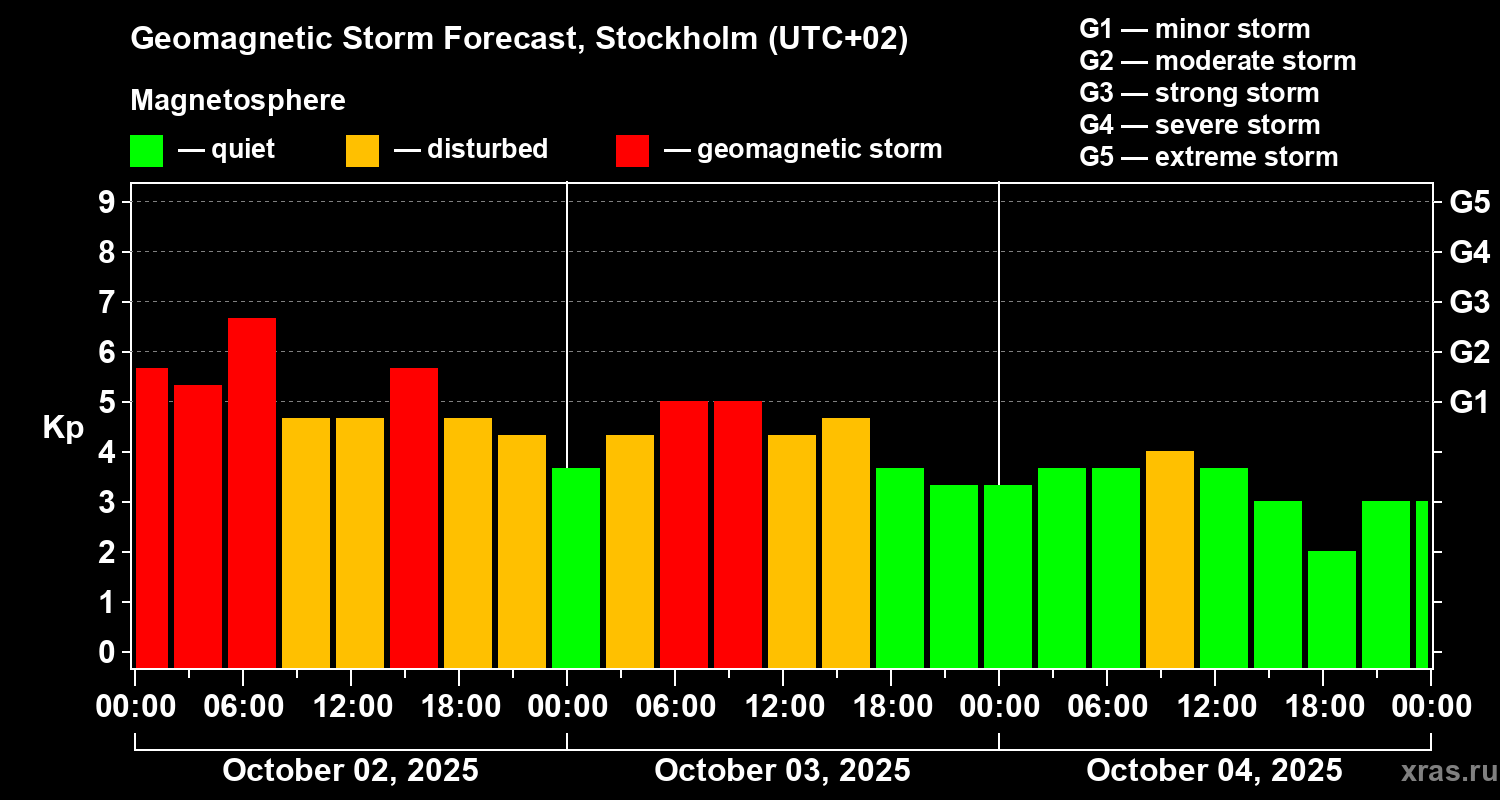 Geomagnetic Storm Forecast, Stockholm (UTC+02)

Magnetosphere

— quiet — disturbed — geomagnetic storm

G1 — minor storm
G2 — moderate storm
G3 — strong storm
G4 — severe storm
G5 — extreme storm

Kp

9 8 7 6 5 4 3 2 1 0

G5 G4 G3 G2 G1

00:00 06:00 12:00 18:00 00:00 06:00 12:00 18:00 00:00 06:00 12:00 18:00 00:00

October 02, 2025 October 03, 2025 October 04, 2025

xras.ru